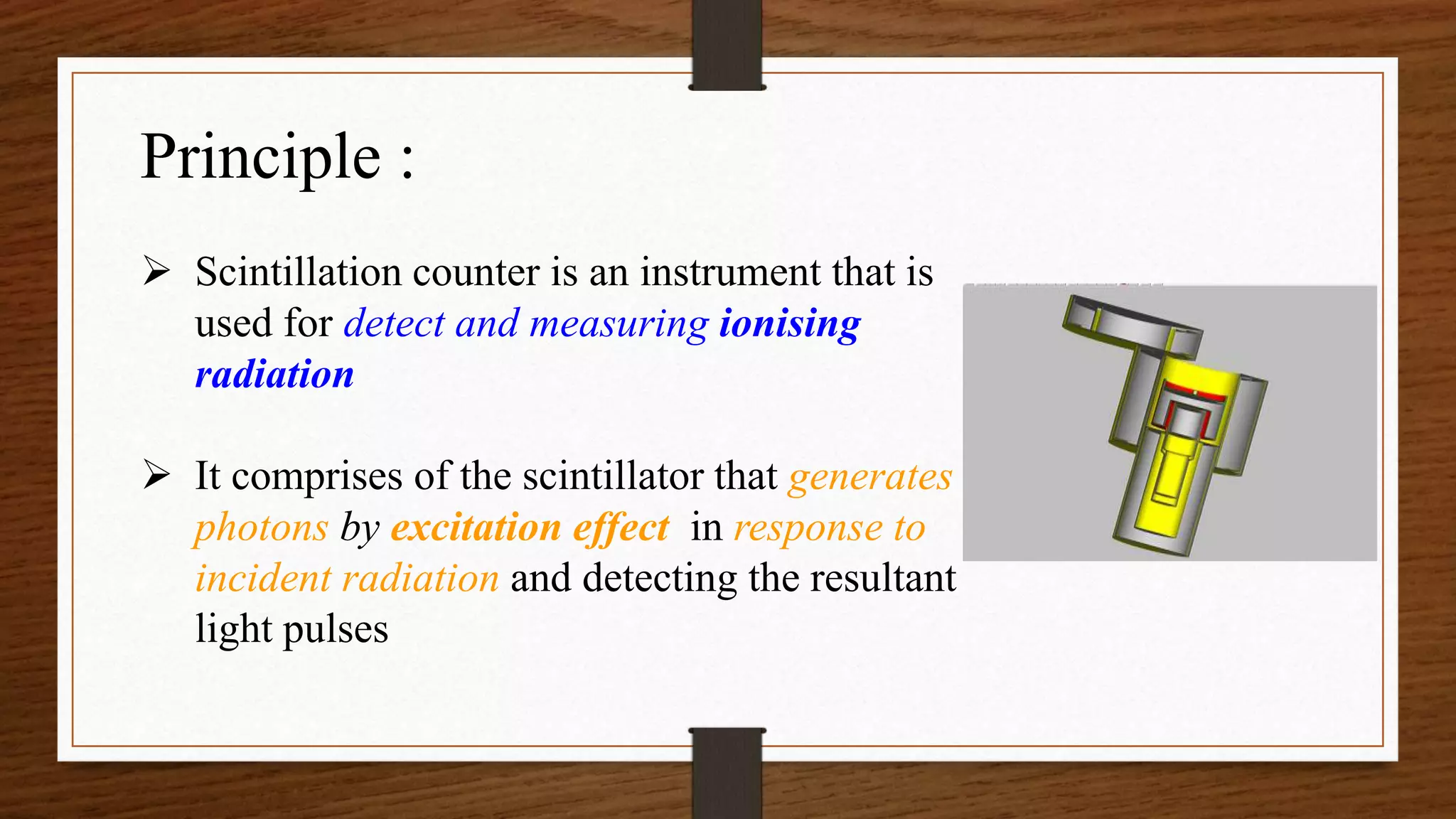 Principle :

➢ Scintillation counter is an instrument that is used for detect and measuring ionising radiation

➢ It comprises of the scintillator that generates photons by excitation effect in response to incident radiation and detecting the resultant light pulses